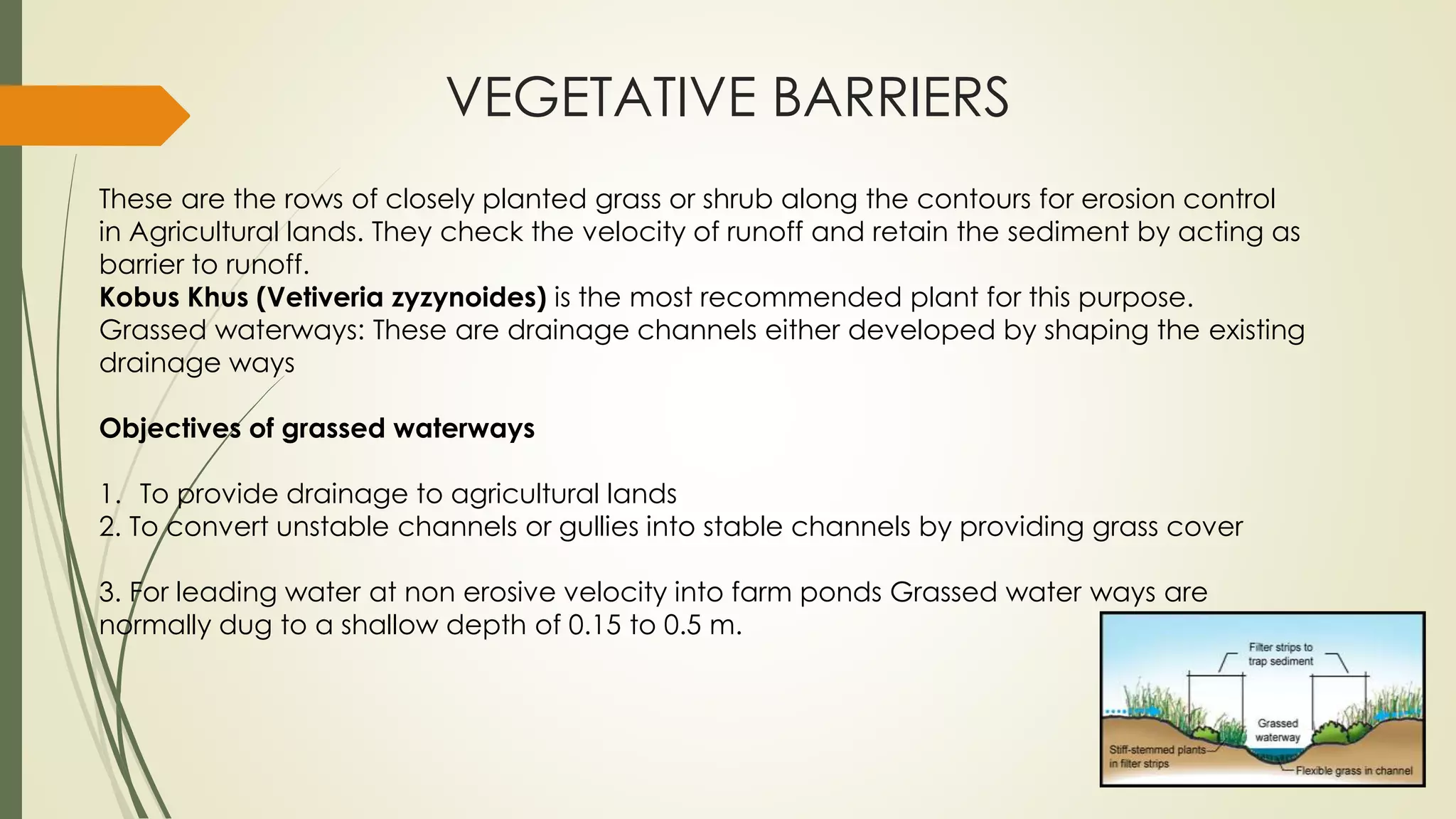 VEGETATIVE BARRIERS

These are the rows of closely planted grass or shrub along the contours for erosion control in Agricultural lands. They check the velocity of runoff and retain the sediment by acting as barrier to runoff.
Kobus Khus (Vetiveria zyzynoides) is the most recommended plant for this purpose.
Grassed waterways: These are drainage channels either developed by shaping the existing drainage ways

Objectives of grassed waterways

1. To provide drainage to agricultural lands
2. To convert unstable channels or gullies into stable channels by providing grass cover

3. For leading water at non erosive velocity into farm ponds Grassed water ways are normally dug to a shallow depth of 0.15 to 0.5 m.

Filter strips to trap sediment
Grassed waterway
Stiff-stemmed plants in filter strips
Flexible grass in channel